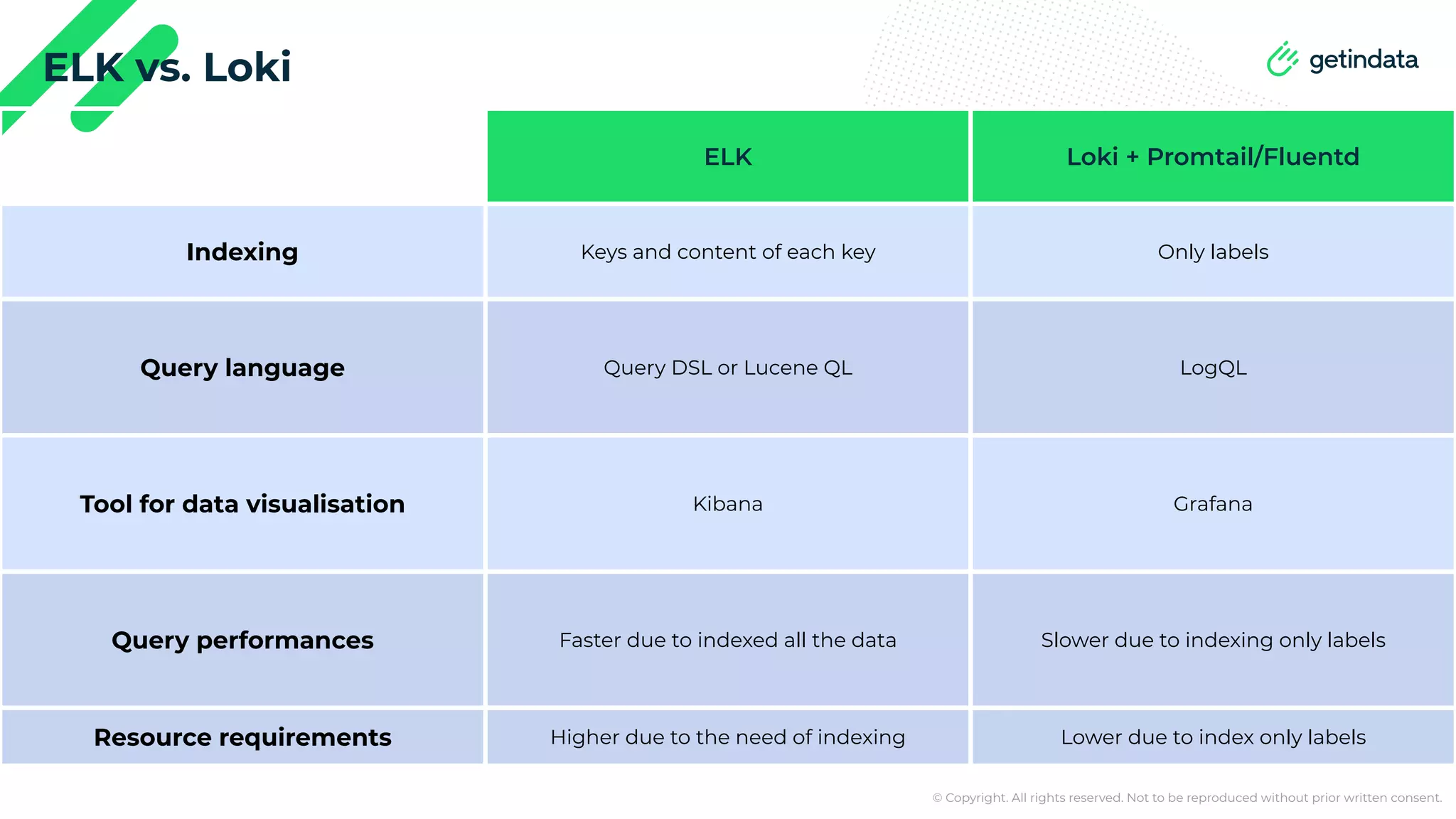 ELK vs. Loki

getindata

| | ELK | Loki + Promtail/Fluentd |
|---|---|---|
| Indexing | Keys and content of each key | Only labels |
| Query language | Query DSL or Lucene QL | LogQL |
| Tool for data visualisation | Kibana | Grafana |
| Query performances | Faster due to indexed all the data | Slower due to indexing only labels |
| Resource requirements | Higher due to the need of indexing | Lower due to index only labels |

© Copyright. All rights reserved. Not to be reproduced without prior written consent.